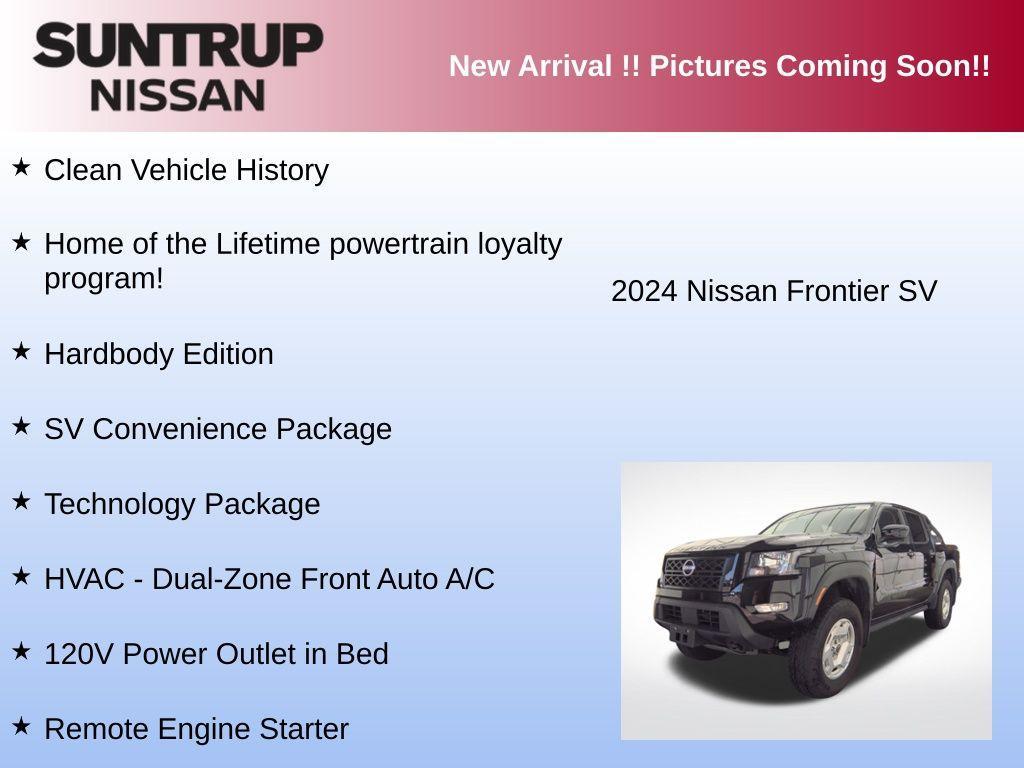 SUNTRUP
NISSAN

New Arrival !! Pictures Coming Soon!!

★ Clean Vehicle History

★ Home of the Lifetime powertrain loyalty program!

★ Hardbody Edition

★ SV Convenience Package

★ Technology Package

★ HVAC - Dual-Zone Front Auto A/C

★ 120V Power Outlet in Bed

★ Remote Engine Starter

2024 Nissan Frontier SV